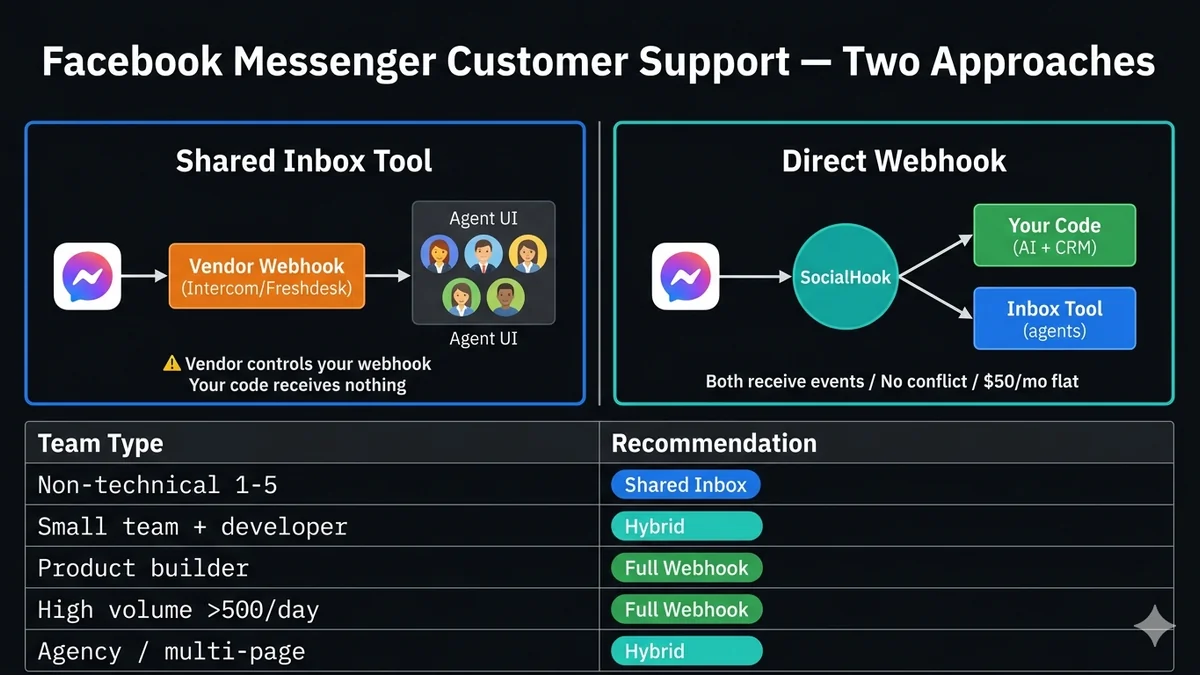 Facebook Messenger Customer Support — Two Approaches

Shared Inbox Tool

Vendor Webhook
(Intercom/Freshdesk)

Agent UI

Agent UI

⚠ Vendor controls your webhook
Your code receives nothing

Direct Webhook

SocialHook

Your Code
(AI + CRM)

Inbox Tool
(agents)

Both receive events / No conflict / $50/mo flat

| Team Type | Recommendation |
|---|---|
| Non-technical 1-5 | Shared Inbox |
| Small team + developer | Hybrid |
| Product builder | Full Webhook |
| High volume >500/day | Full Webhook |
| Agency / multi-page | Hybrid |